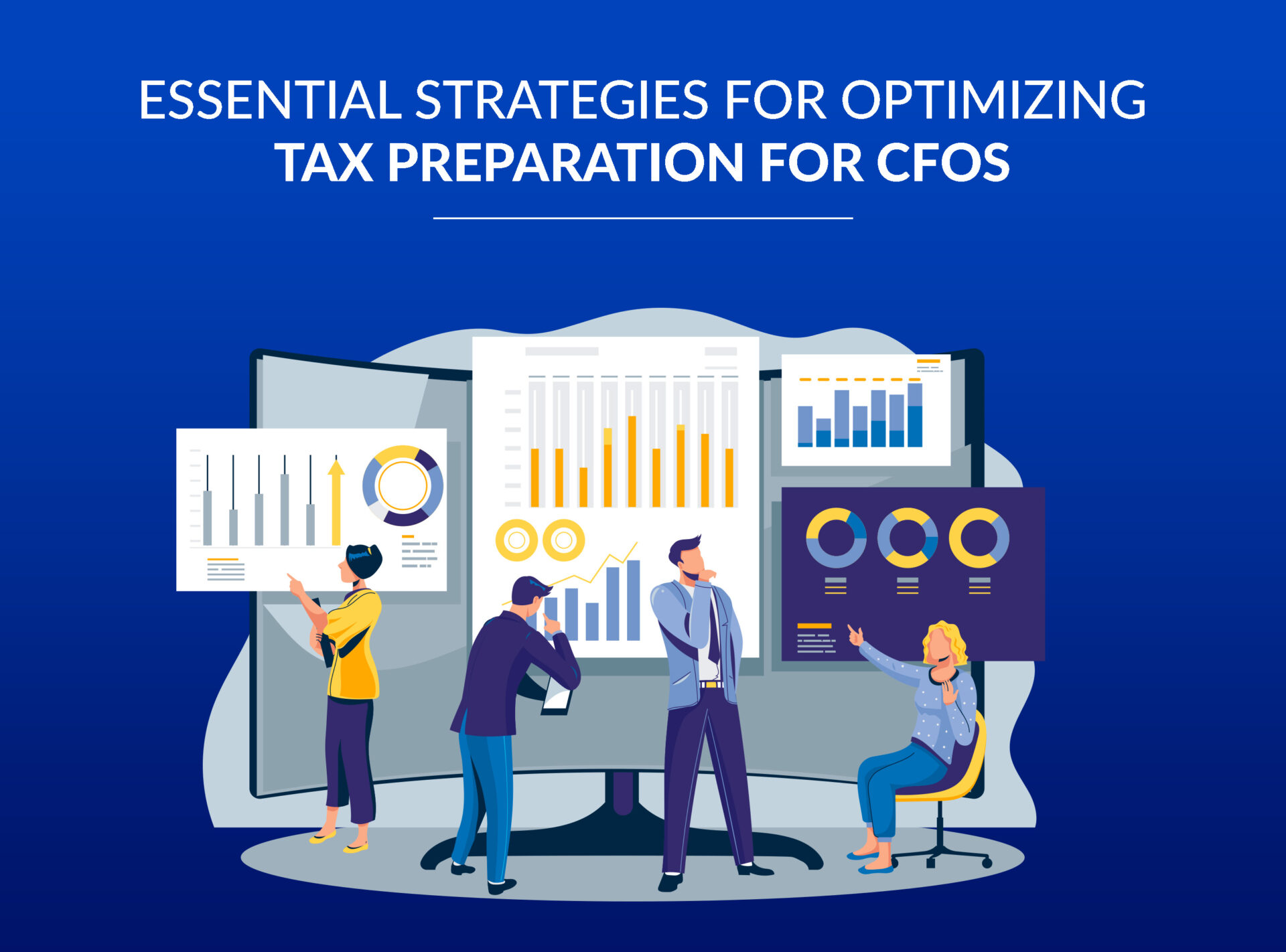 ESSENTIAL STRATEGIES FOR OPTIMIZING
TAX PREPARATION FOR CFOS